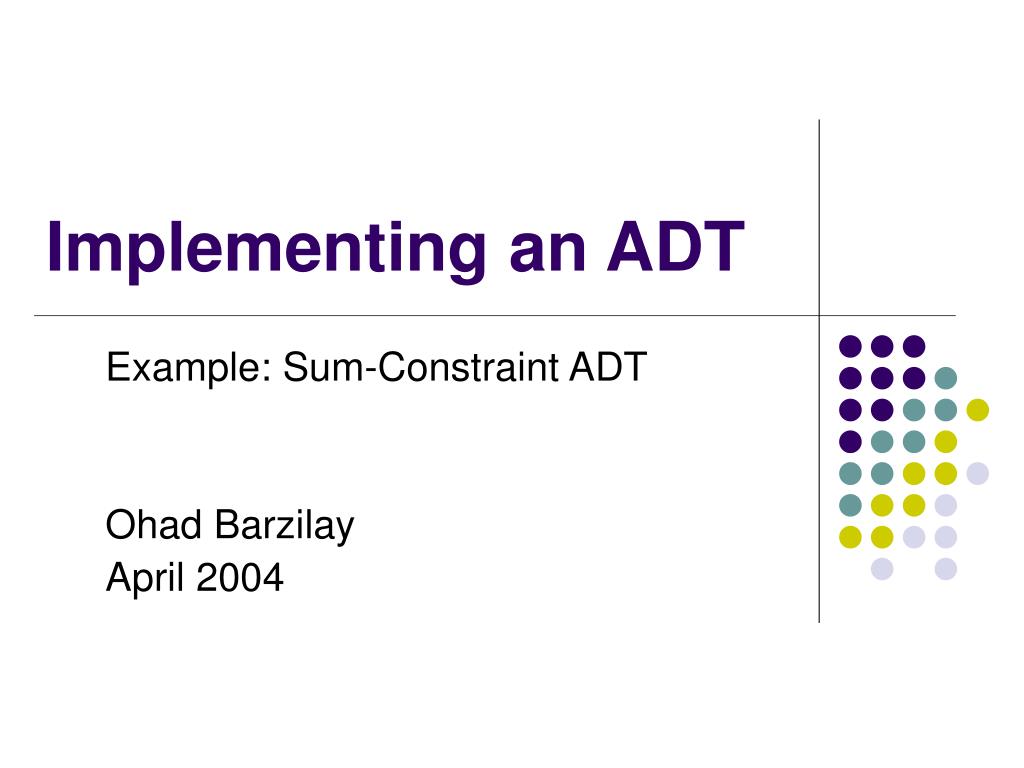 Implementing an ADT

Example: Sum-Constraint ADT

Ohad Barzilay
April 2004